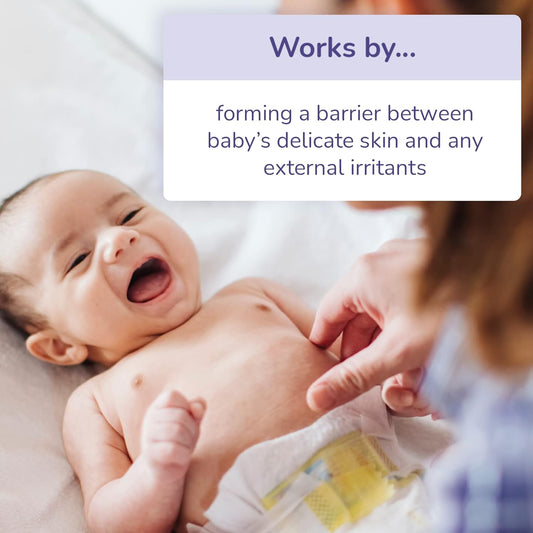 Works by...

forming a barrier between baby's delicate skin and any external irritants